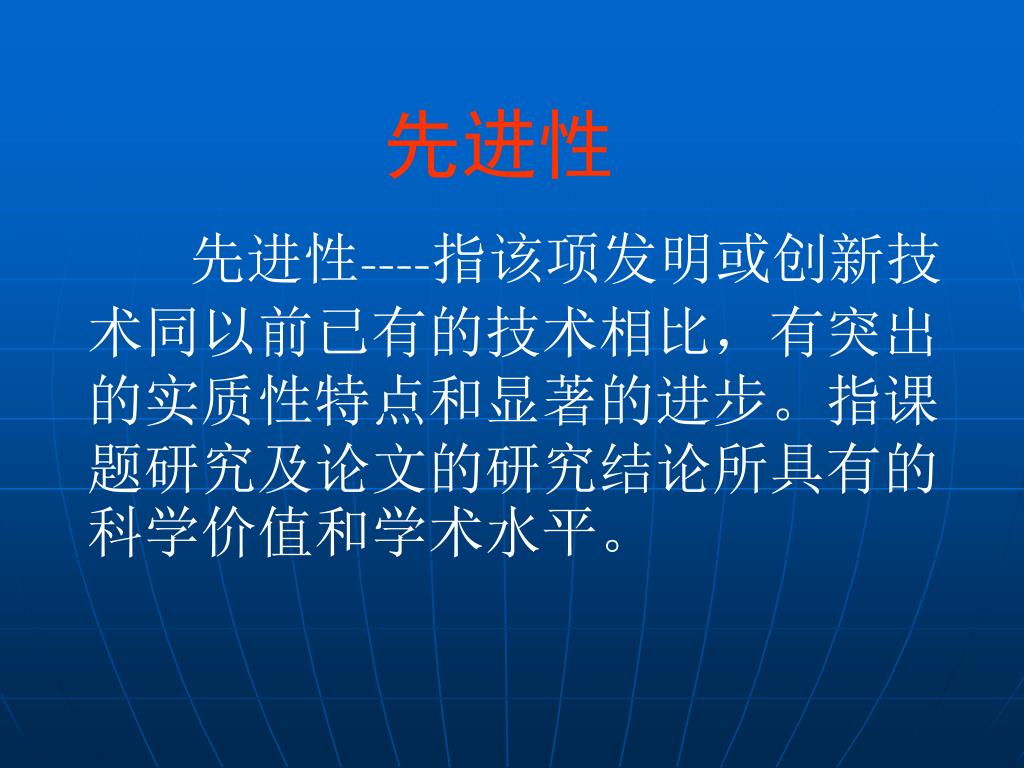 先进性

先进性----指该项发明或创新技术同以前已有的技术相比，有突出的实质性特点和显著的进步。指课题研究及论文的研究结论所具有的科学价值和学术水平。